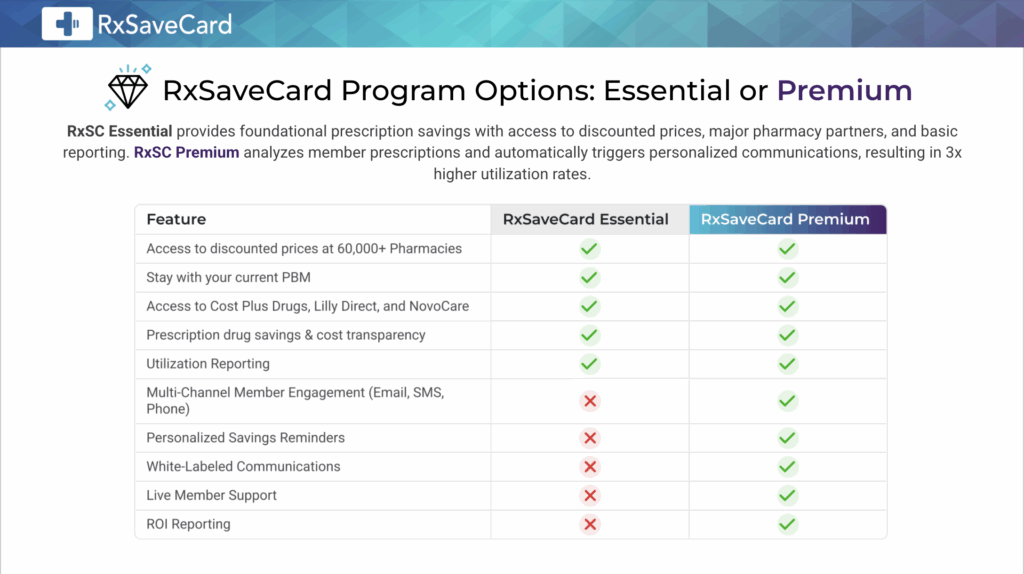 RxSaveCard

RxSaveCard Program Options: Essential or Premium

RxSC Essential provides foundational prescription savings with access to discounted prices, major pharmacy partners, and basic reporting. RxSC Premium analyzes member prescriptions and automatically triggers personalized communications, resulting in 3x higher utilization rates.

| Feature | RxSaveCard Essential | RxSaveCard Premium |
|---|---|---|
| Access to discounted prices at 60,000+ Pharmacies | ✓ | ✓ |
| Stay with your current PBM | ✓ | ✓ |
| Access to Cost Plus Drugs, Lilly Direct, and NovoCare | ✓ | ✓ |
| Prescription drug savings & cost transparency | ✓ | ✓ |
| Utilization Reporting | ✓ | ✓ |
| Multi-Channel Member Engagement (Email, SMS, Phone) | ✗ | ✓ |
| Personalized Savings Reminders | ✗ | ✓ |
| White-Labeled Communications | ✗ | ✓ |
| Live Member Support | ✗ | ✓ |
| ROI Reporting | ✗ | ✓ |